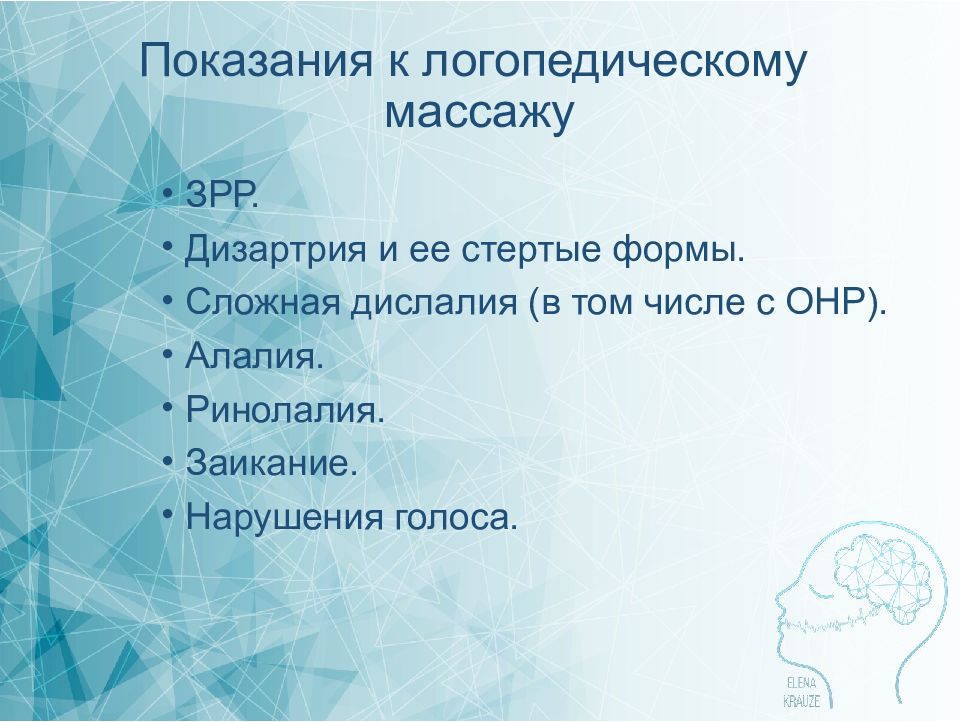 Показания к логопедическому массажу

• ЗРР.
• Дизартрия и ее стертые формы.
• Сложная дислалия (в том числе с ОНР).
• Алалия.
• Ринолалия.
• Заикание.
• Нарушения голоса.

ELENA KRAUZE